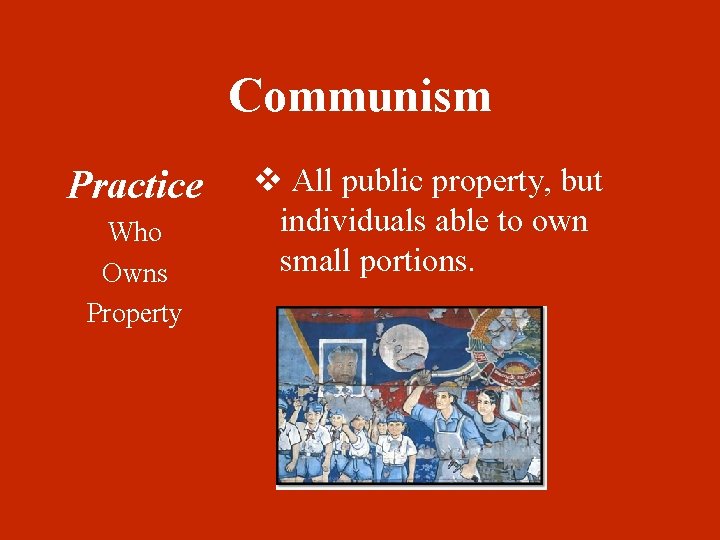 Communism

Practice

Who

Owns

Property

❖ All public property, but individuals able to own small portions.